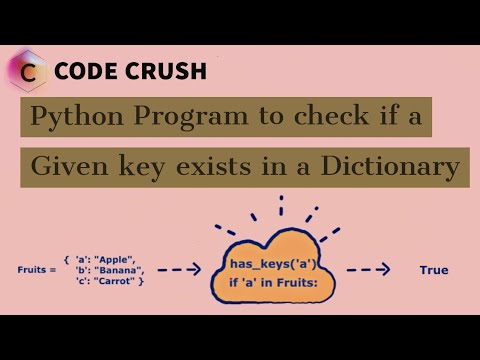 C CODE CRUSH

Python Program to check if a Given key exists in a Dictionary

Fruits = { 'a': "Apple",
'b': "Banana",
'c': "Carrot" }

has_keys('a')
if 'a' in Fruits:

True